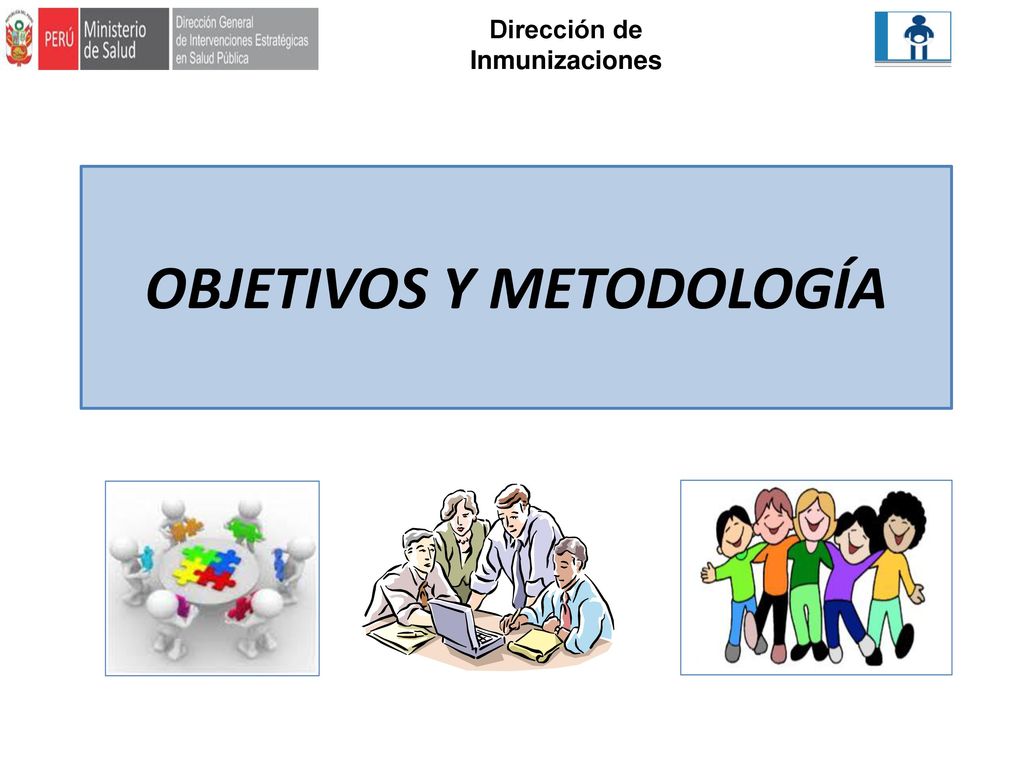 PERÚ Ministerio de Salud

Dirección General de Intervenciones Estratégicas en Salud Pública

Dirección de Inmunizaciones

OBJETIVOS Y METODOLOGÍA